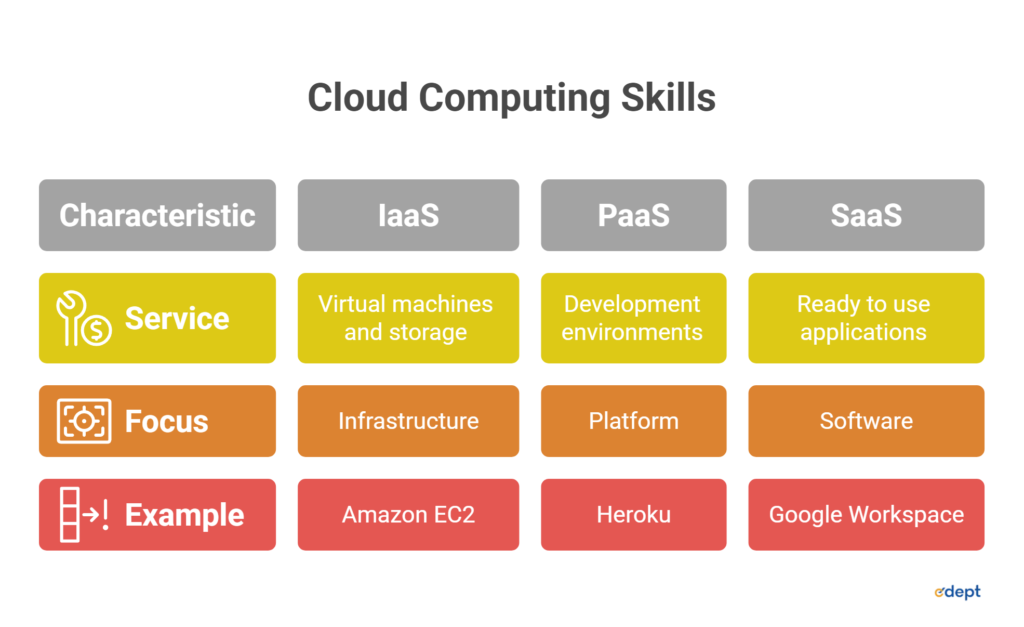 Cloud Computing Skills

| Characteristic | IaaS | PaaS | SaaS |
|---|---|---|---|
| Service | Virtual machines and storage | Development environments | Ready to use applications |
| Focus | Infrastructure | Platform | Software |
| Example | Amazon EC2 | Heroku | Google Workspace |

edept